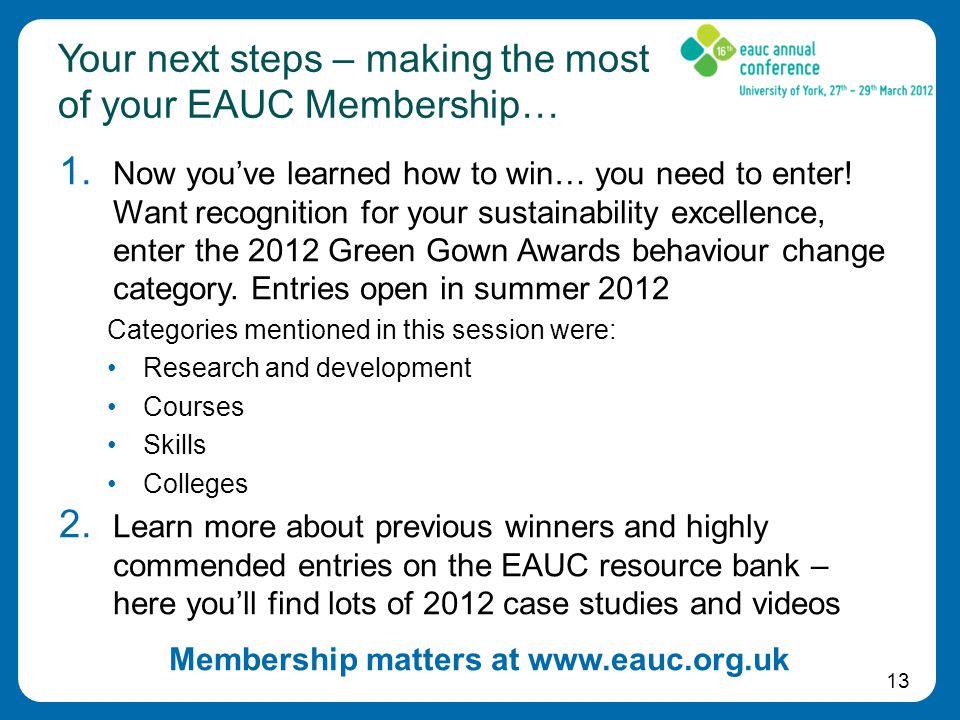 Your next steps – making the most of your EAUC Membership…

16th eauc annual conference
University of York, 27th – 29th March 2012

1. Now you've learned how to win… you need to enter! Want recognition for your sustainability excellence, enter the 2012 Green Gown Awards behaviour change category. Entries open in summer 2012

Categories mentioned in this session were:
• Research and development
• Courses
• Skills
• Colleges

2. Learn more about previous winners and highly commended entries on the EAUC resource bank – here you'll find lots of 2012 case studies and videos

Membership matters at www.eauc.org.uk

13